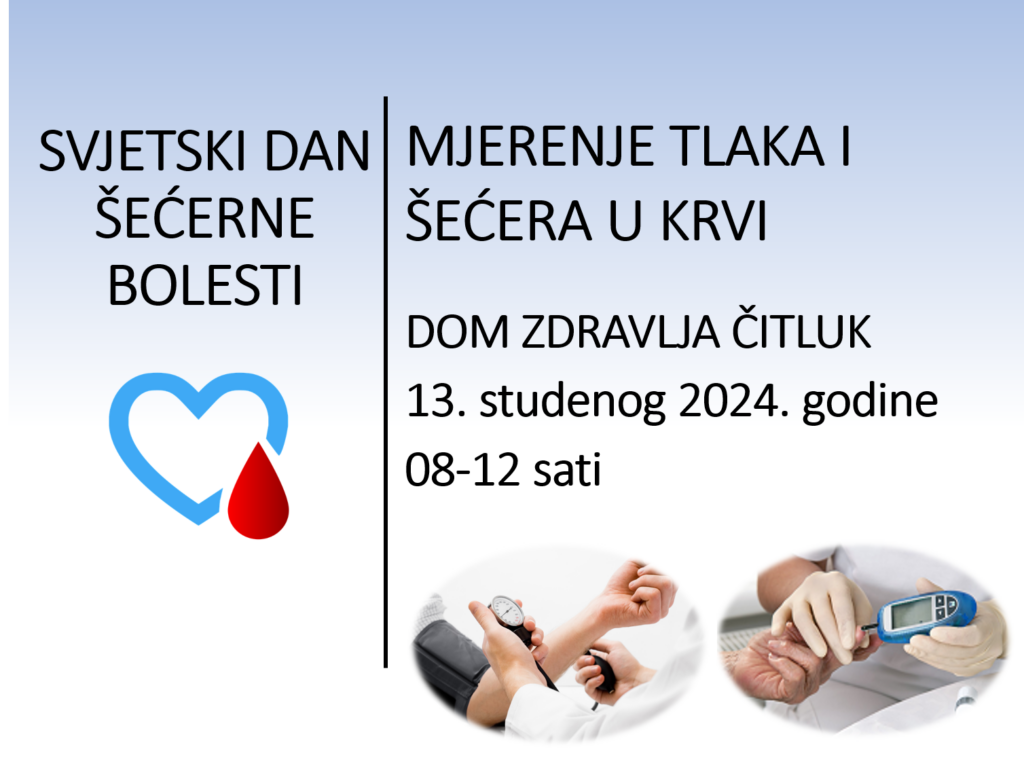 SVJETSKI DAN ŠEĆERNE BOLESTI

MJERENJE TLAKA I ŠEĆERA U KRVI

DOM ZDRAVLJA ČITLUK

13. studenog 2024. godine

08-12 sati